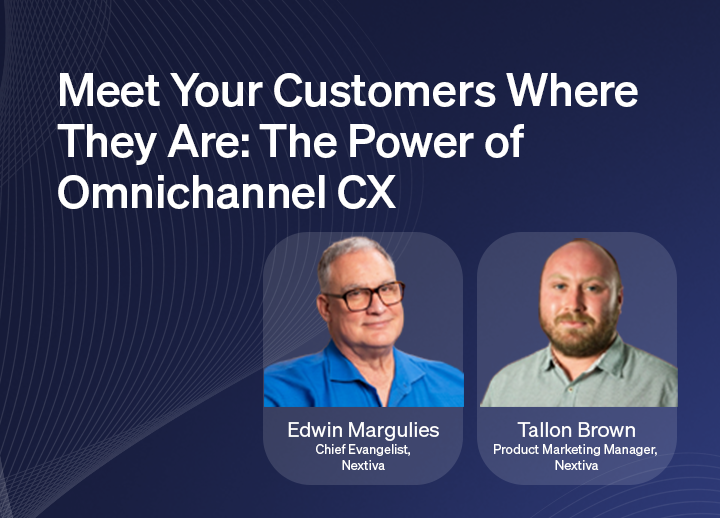 Meet Your Customers Where They Are: The Power of Omnichannel CX

Edwin Margulies
Chief Evangelist,
Nextiva

Tallon Brown
Product Marketing Manager,
Nextiva